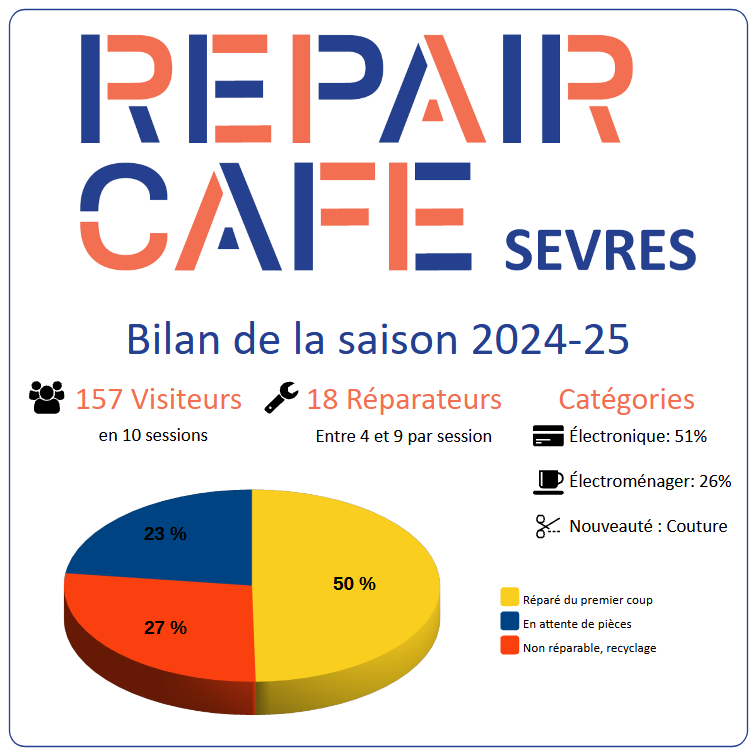 REPAIR
CAFE SEVRES

Bilan de la saison 2024-25

157 Visiteurs
en 10 sessions

18 Réparateurs
Entre 4 et 9 par session

Catégories
Électronique: 51%
Électroménager: 26%
Nouveauté : Couture

23 %
50 %
27 %

Réparé du premier coup
En attente de pièces
Non réparable, recyclage